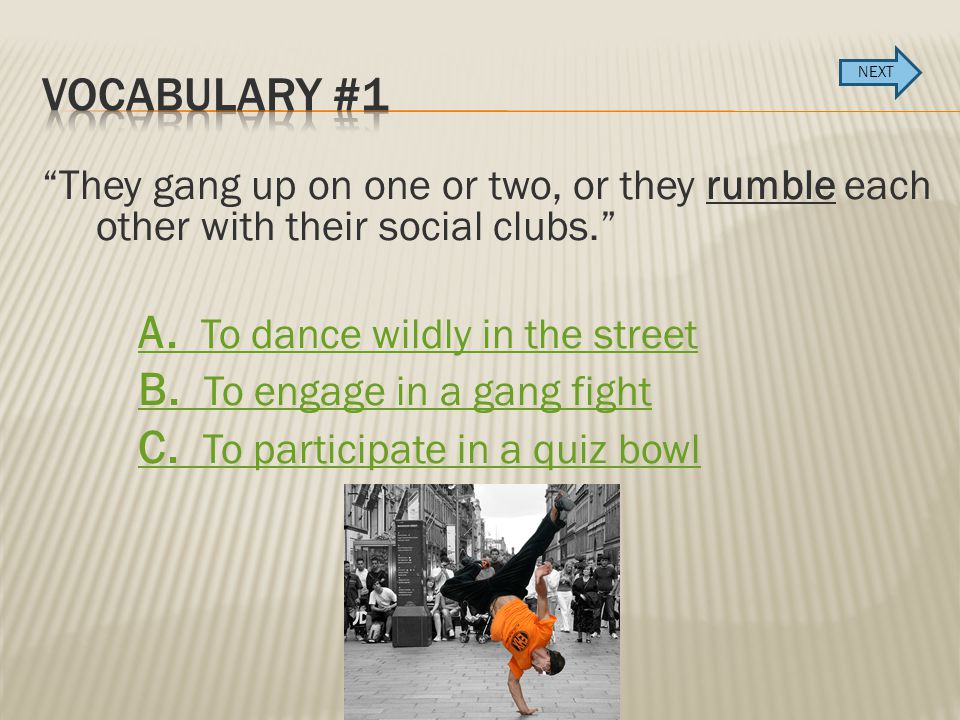 NEXT

VOCABULARY #1

“They gang up on one or two, or they rumble each other with their social clubs.”

A. To dance wildly in the street
B. To engage in a gang fight
C. To participate in a quiz bowl